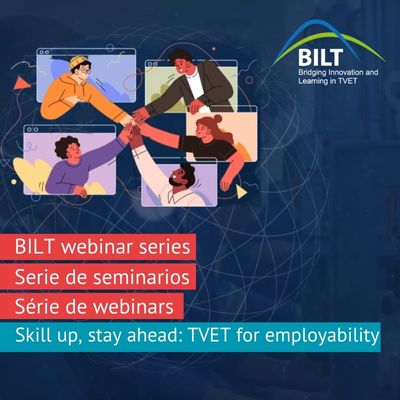 BILT
Bridging Innovation and Learning in TVET

BILT webinar series
Serie de seminarios
Série de webinars
Skill up, stay ahead: TVET for employability